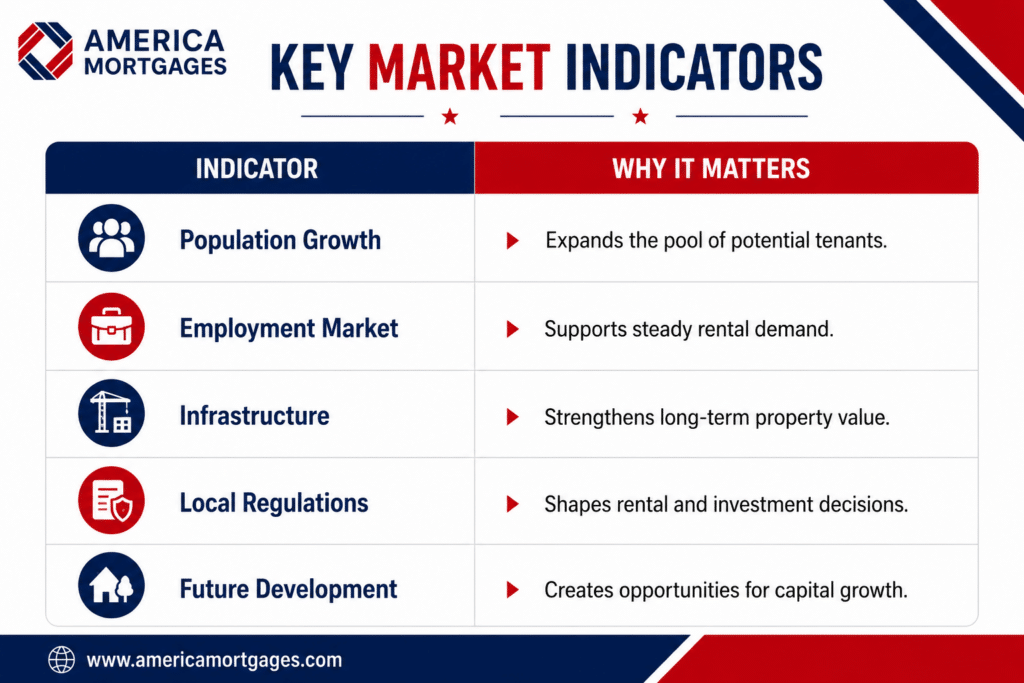 AMERICA MORTGAGES

KEY MARKET INDICATORS

| INDICATOR | WHY IT MATTERS |
|---|---|
| Population Growth | Expands the pool of potential tenants. |
| Employment Market | Supports steady rental demand. |
| Infrastructure | Strengthens long-term property value. |
| Local Regulations | Shapes rental and investment decisions. |
| Future Development | Creates opportunities for capital growth. |

www.americamortgages.com